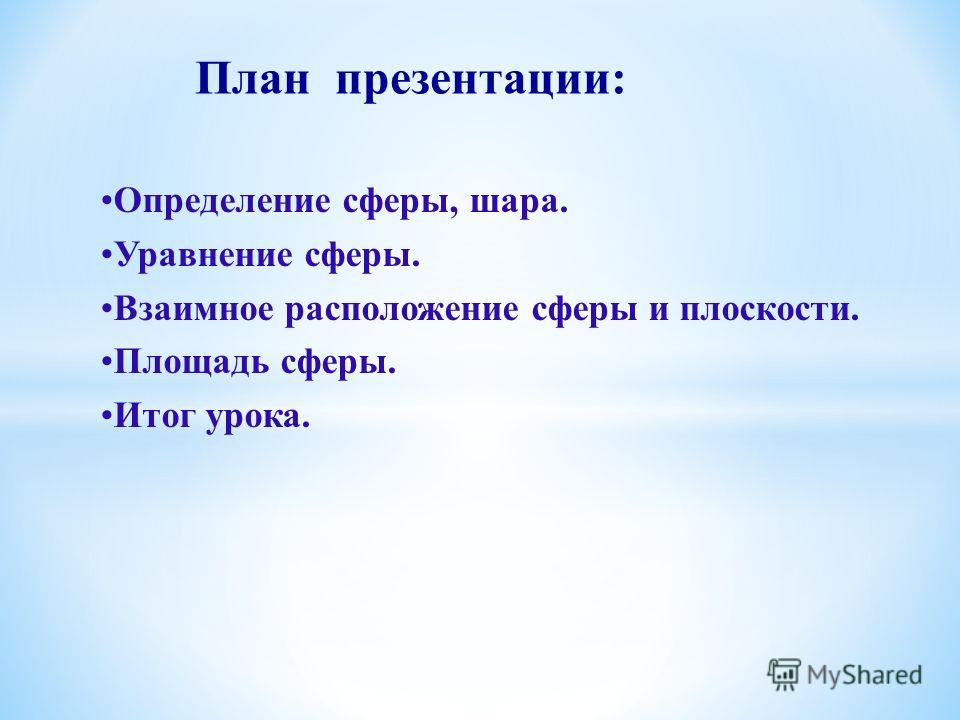 План презентации:

•Определение сферы, шара.
•Уравнение сферы.
•Взаимное расположение сферы и плоскости.
•Площадь сферы.
•Итог урока.

MyShared